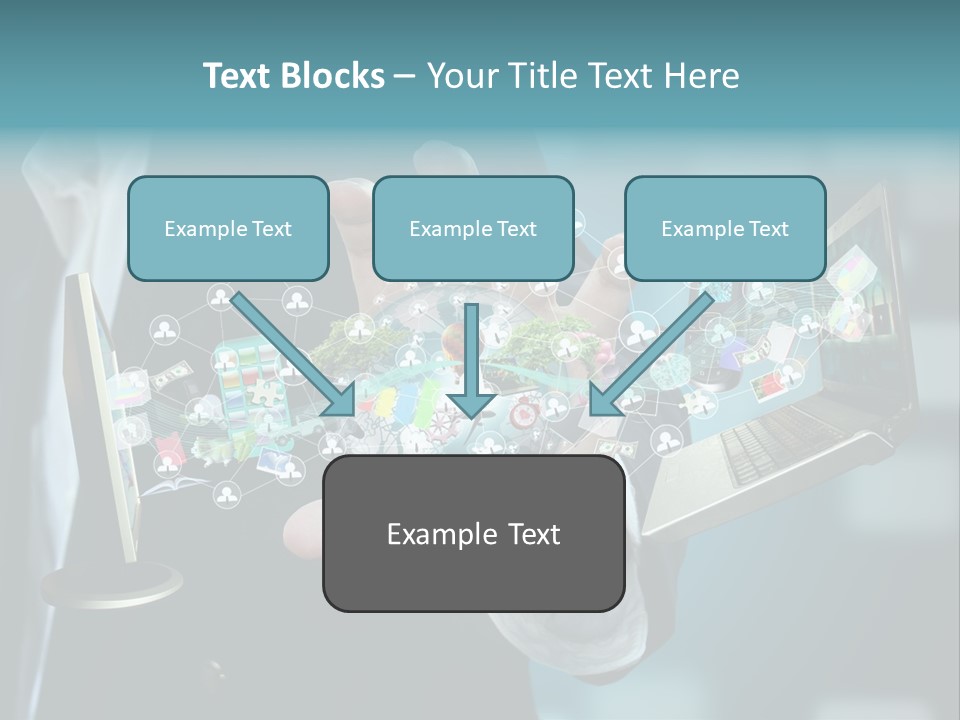 Text Blocks – Your Title Text Here

Example Text

Example Text

Example Text

Example Text